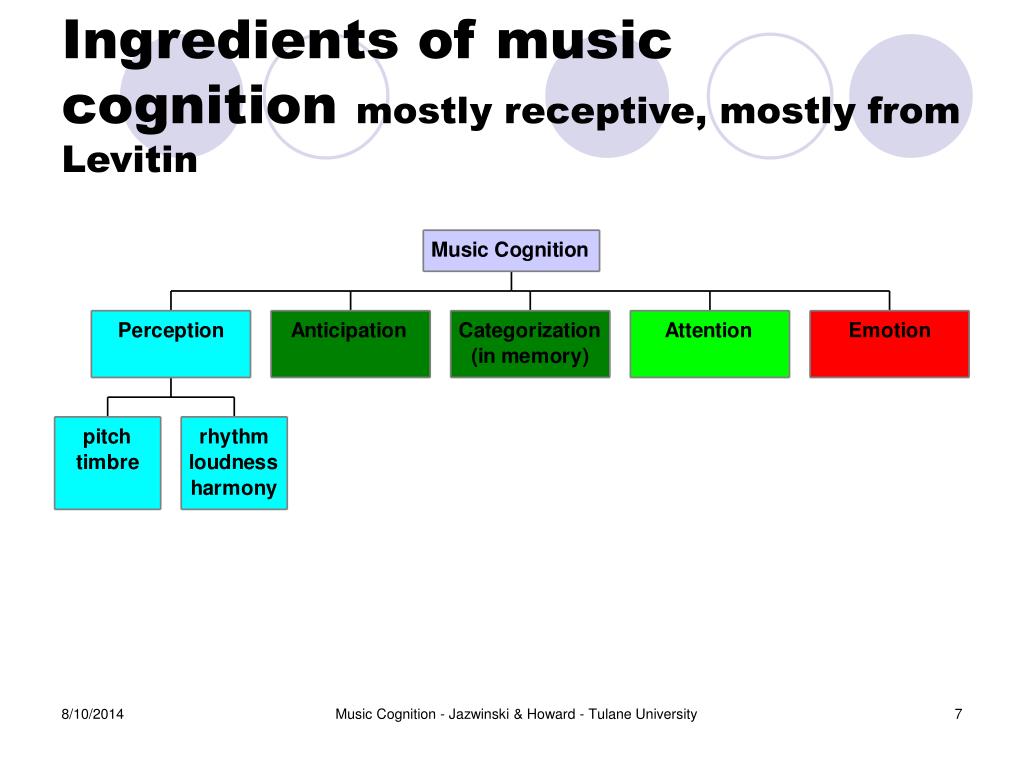 Ingredients of music cognition mostly receptive, mostly from Levitin

Music Cognition

Perception

Anticipation

Categorization (in memory)

Attention

Emotion

pitch
timbre

rhythm
loudness
harmony

8/10/2014

Music Cognition - Jazwinski & Howard - Tulane University

7